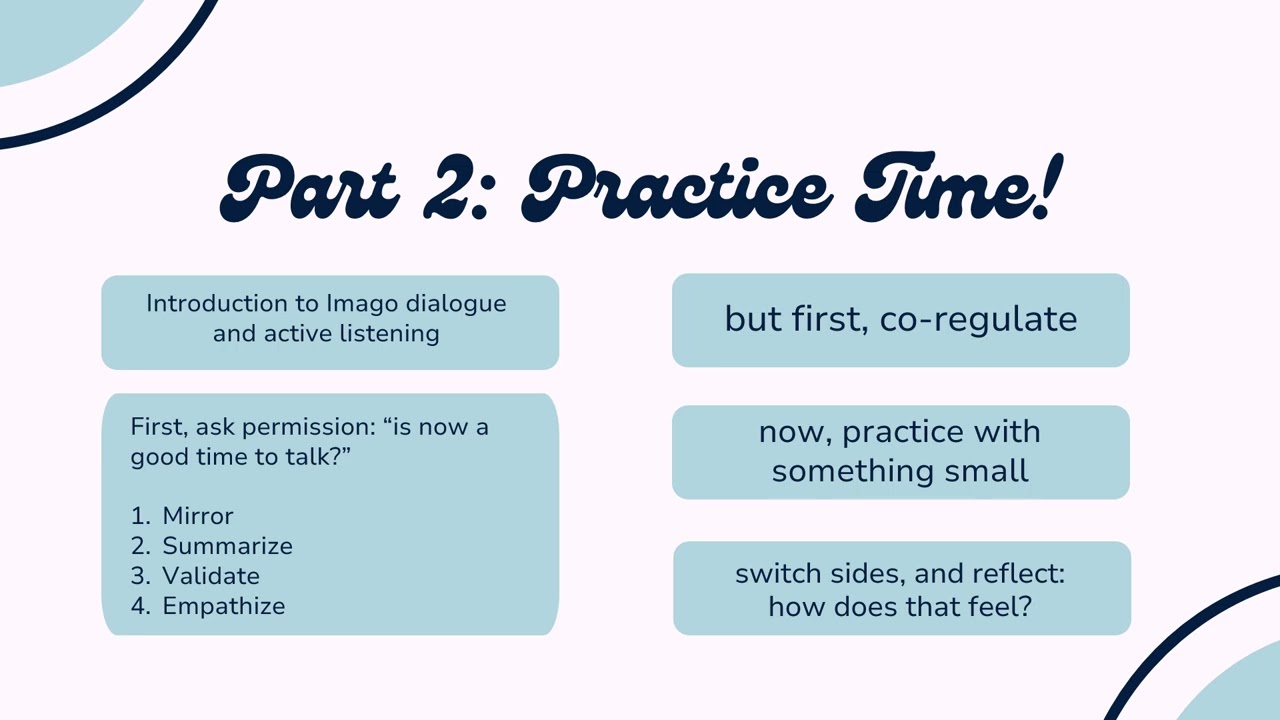 Part 2: Practice Time!

Introduction to Imago dialogue and active listening

First, ask permission: "is now a good time to talk?"

1. Mirror
2. Summarize
3. Validate
4. Empathize

but first, co-regulate

now, practice with something small

switch sides, and reflect: how does that feel?